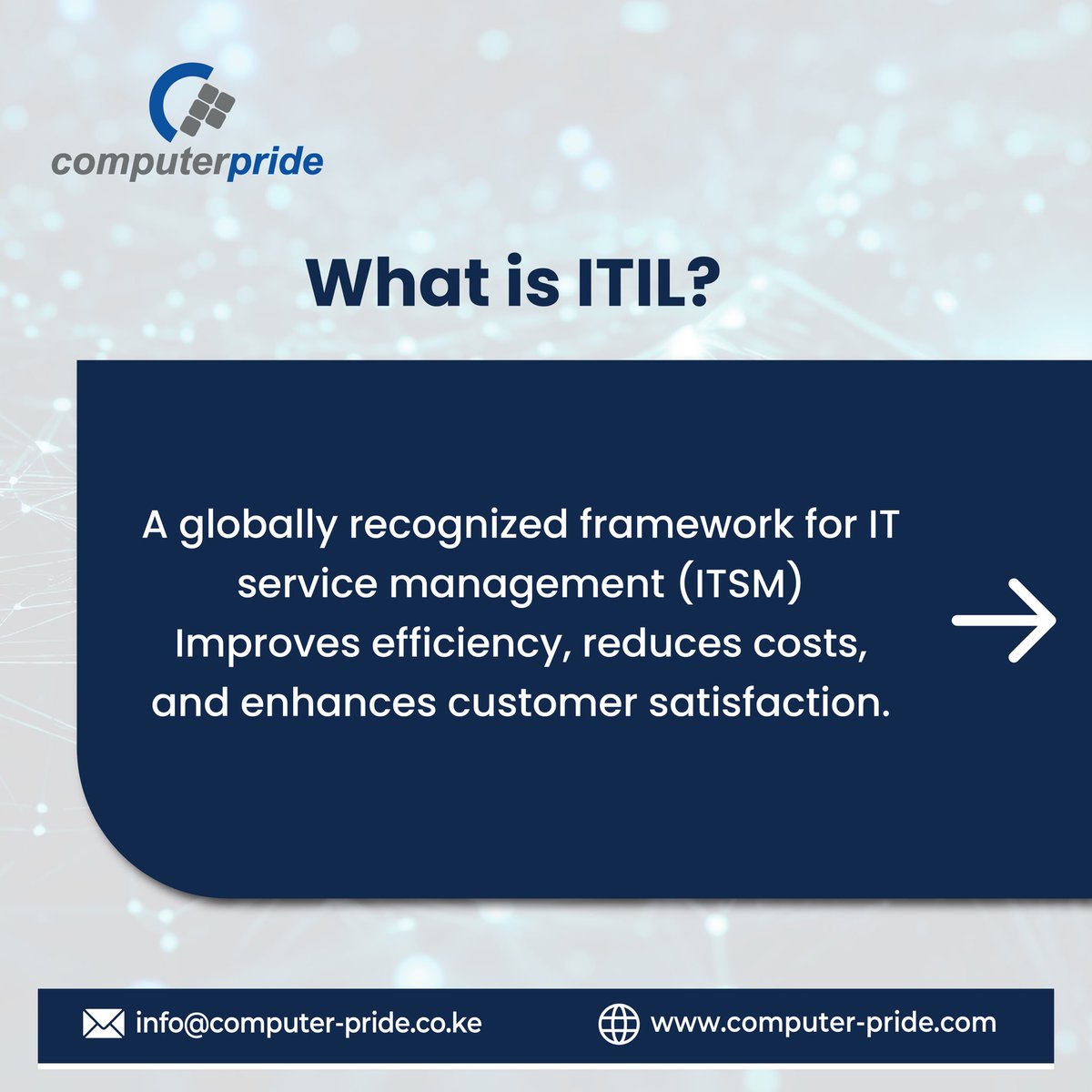 computerpride

What is ITIL?

A globally recognized framework for IT service management (ITSM)
Improves efficiency, reduces costs, and enhances customer satisfaction.

info@computer-pride.co.ke www.computer-pride.com